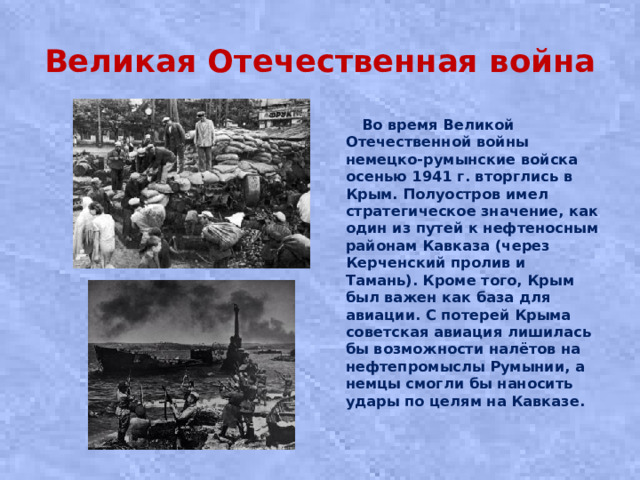 Великая Отечественная война

ФРУКТЫ

Во время Великой Отечественной войны немецко-румынские войска осенью 1941 г. вторглись в Крым. Полуостров имел стратегическое значение, как один из путей к нефтеносным районам Кавказа (через Керченский пролив и Тамань). Кроме того, Крым был важен как база для авиации. С потерей Крыма советская авиация лишилась бы возможности налётов на нефтепромыслы Румынии, а немцы смогли бы наносить удары по целям на Кавказе.